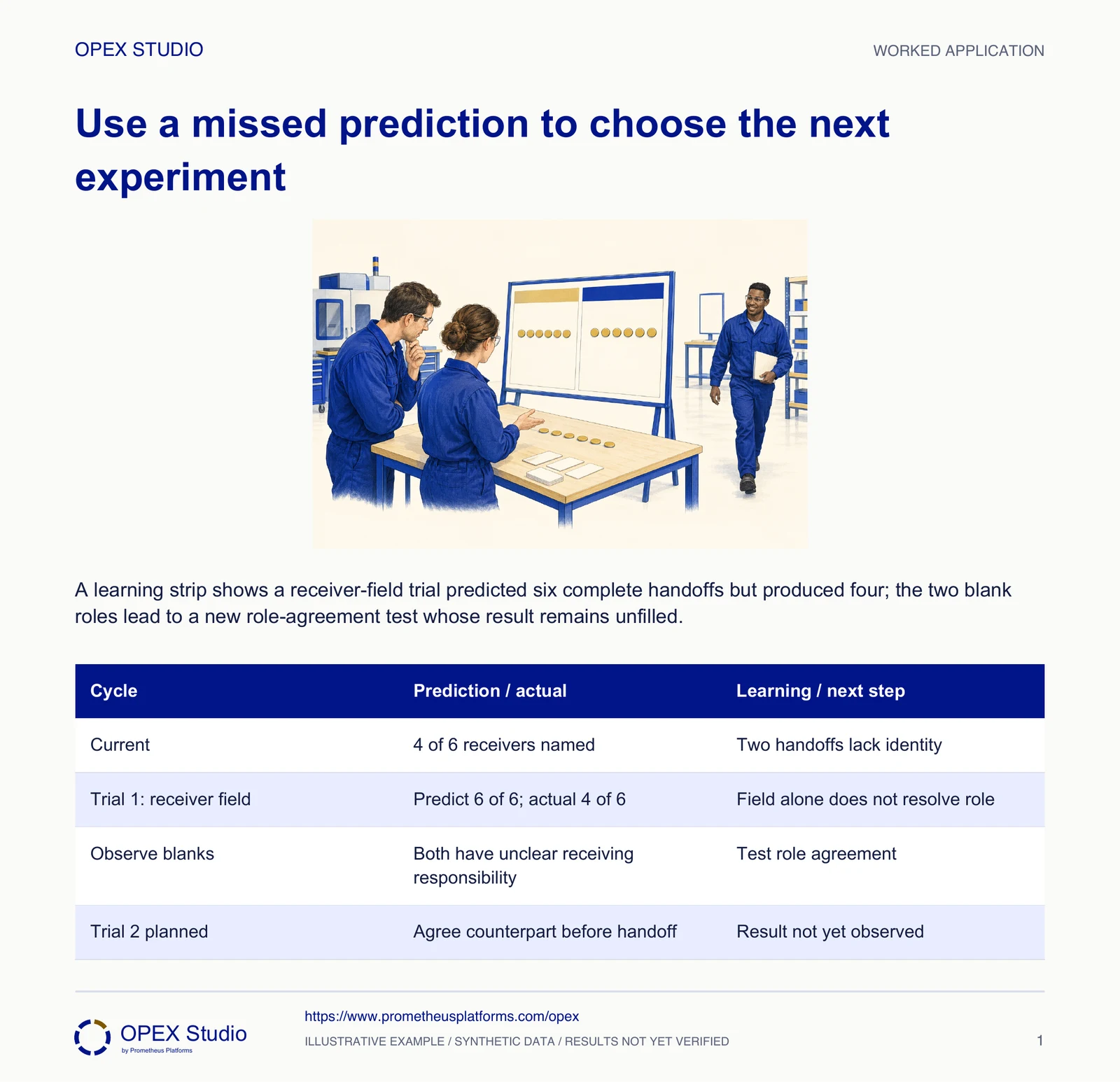 OPEX STUDIO

WORKED APPLICATION

Use a missed prediction to choose the next experiment

A learning strip shows a receiver-field trial predicted six complete handoffs but produced four; the two blank roles lead to a new role-agreement test whose result remains unfilled.

| Cycle | Prediction / actual | Learning / next step |
|---|---|---|
| Current | 4 of 6 receivers named | Two handoffs lack identity |
| Trial 1: receiver field | Predict 6 of 6; actual 4 of 6 | Field alone does not resolve role |
| Observe blanks | Both have unclear receiving responsibility | Test role agreement |
| Trial 2 planned | Agree counterpart before handoff | Result not yet observed |

OPEX Studio
by Prometheus Platforms

https://www.prometheusplatforms.com/opex

ILLUSTRATIVE EXAMPLE / SYNTHETIC DATA / RESULTS NOT YET VERIFIED

1